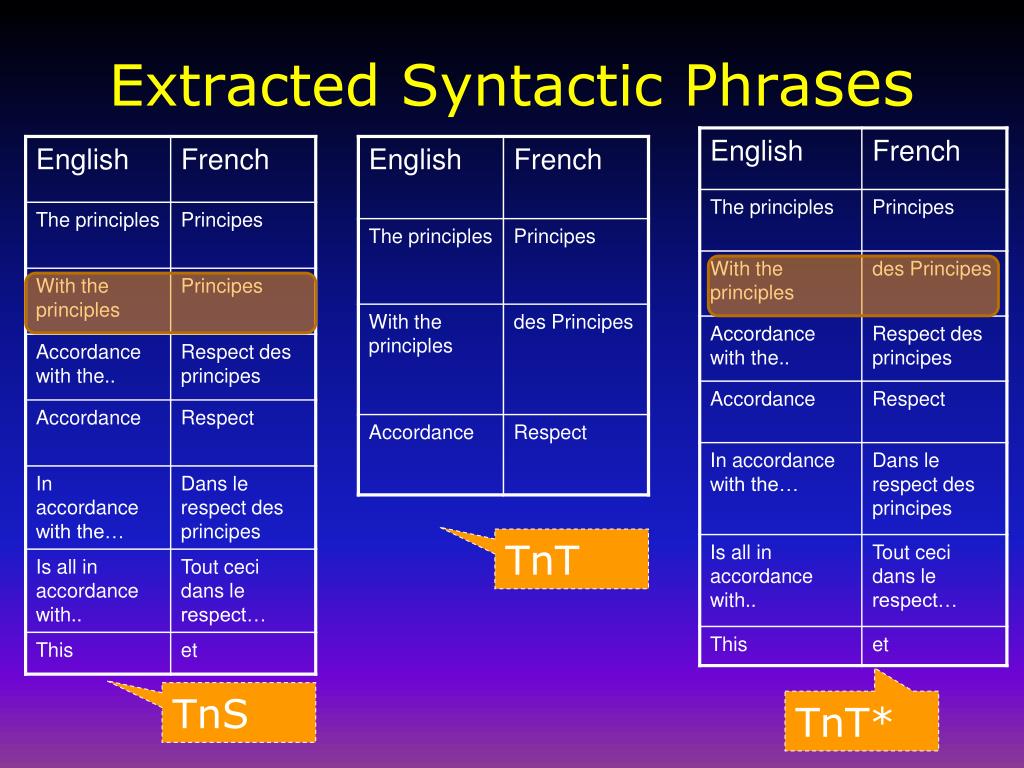 Extracted Syntactic Phrases

| English | French |
|---|---|
| The principles | Principes |
| With the principles | Principes |
| Accordance with the.. | Respect des principes |
| Accordance | Respect |
| In accordance with the… | Dans le respect des principes |
| Is all in accordance with.. | Tout ceci dans le respect… |
| This | et |

TnS

| English | French |
|---|---|
| The principles | Principes |
| With the principles | des Principes |
| Accordance | Respect |

TnT

| English | French |
|---|---|
| The principles | Principes |
| With the principles | des Principes |
| Accordance with the.. | Respect des principes |
| Accordance | Respect |
| In accordance with the… | Dans le respect des principes |
| Is all in accordance with.. | Tout ceci dans le respect… |
| This | et |

TnT*